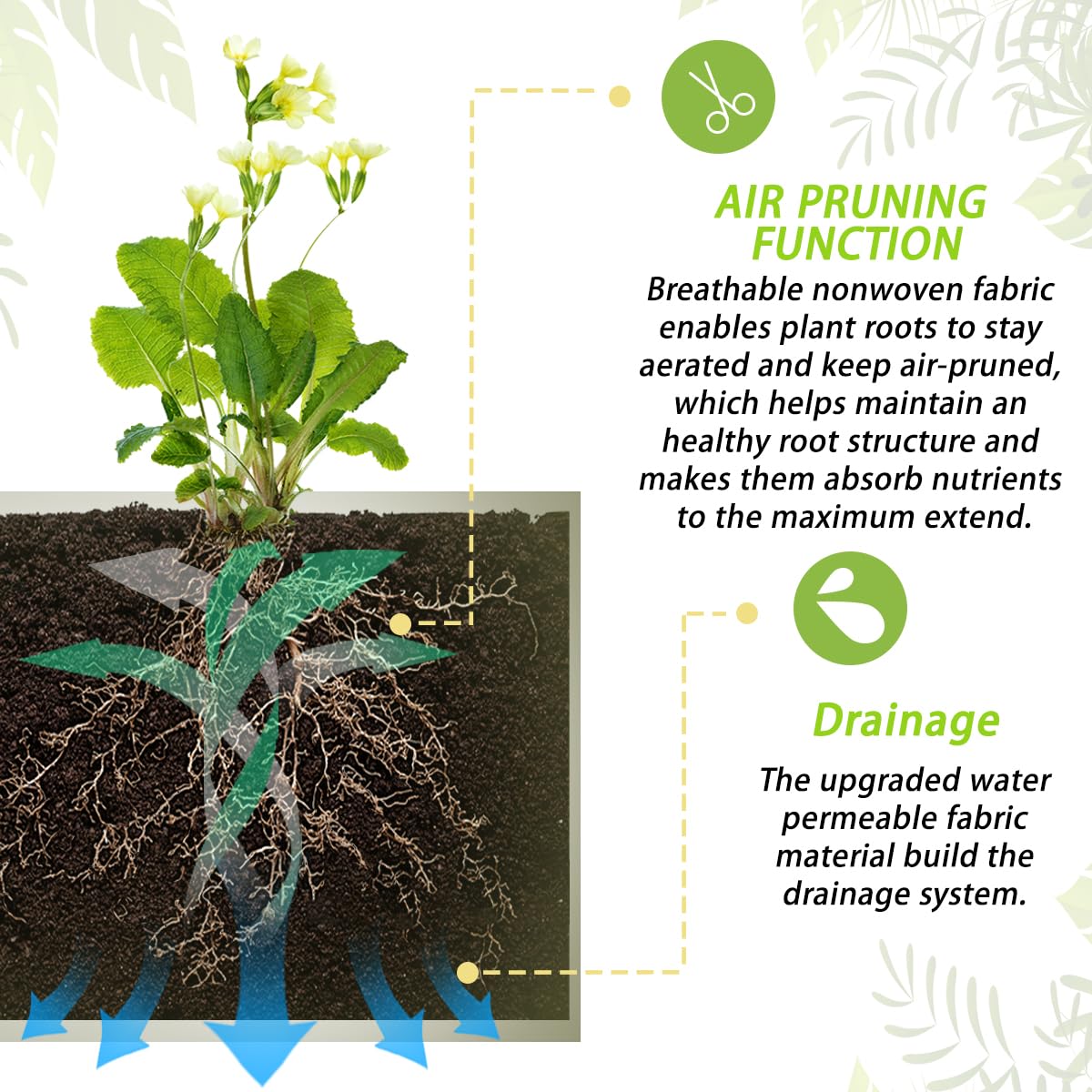 AIR PRUNING FUNCTION

Breathable nonwoven fabric enables plant roots to stay aerated and keep air-pruned, which helps maintain an healthy root structure and makes them absorb nutrients to the maximum extend.

Drainage

The upgraded water permeable fabric material build the drainage system.